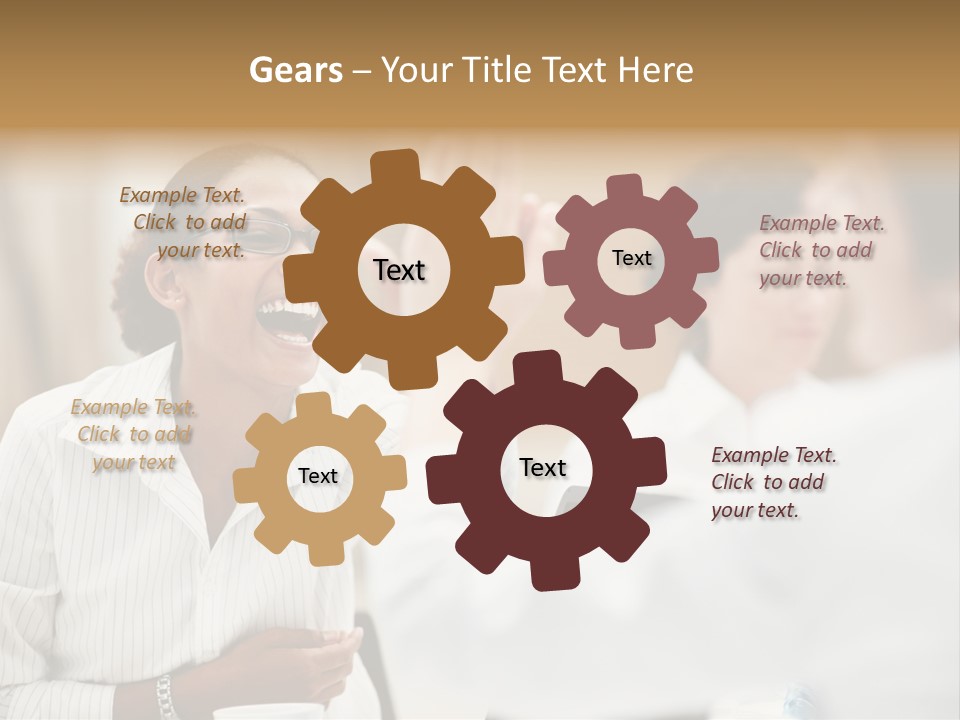 Gears – Your Title Text Here

Example Text. Click to add your text.

Text

Text

Example Text. Click to add your text.

Example Text. Click to add your text

Text

Text

Example Text. Click to add your text.